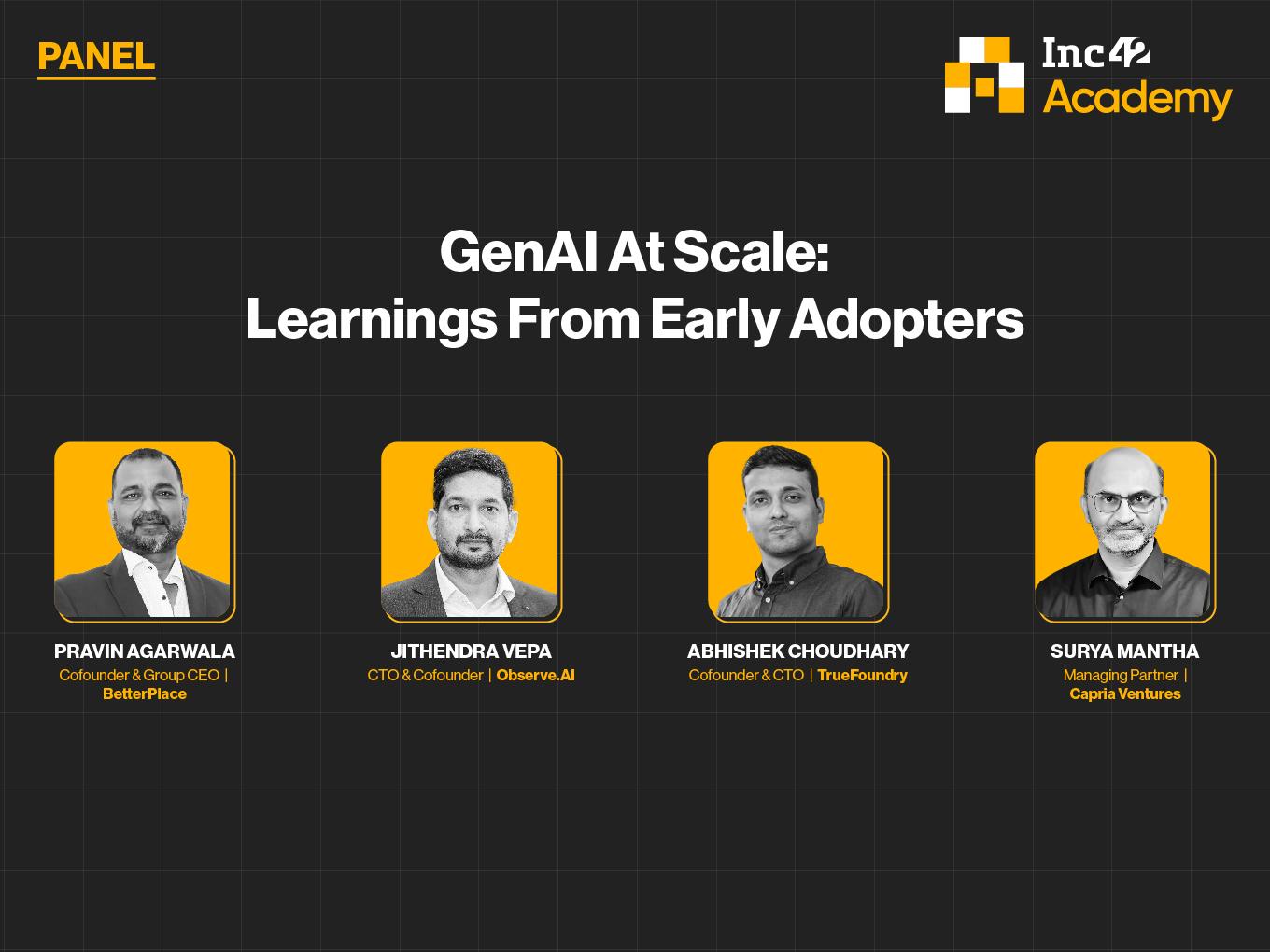 PANEL

Inc42 Academy

GenAI At Scale:
Learnings From Early Adopters

PRAVIN AGARWALA
Cofounder & Group CEO | BetterPlace

JITHENDRA VEPA
CTO & Cofounder | Observe.AI

ABHISHEK CHOUDHARY
Cofounder & CTO | TrueFoundry

SURYA MANTHA
Managing Partner | Capria Ventures